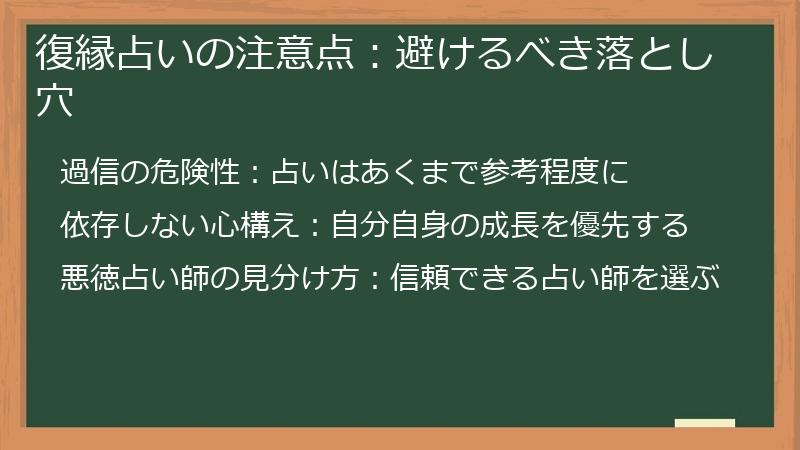 復縁占いの注意点：避けるべき落とし穴

過信の危険性：占いはあくまで参考程度に

依存しない心構え：自分自身の成長を優先する

悪徳占い師の見分け方：信頼できる占い師を選ぶ